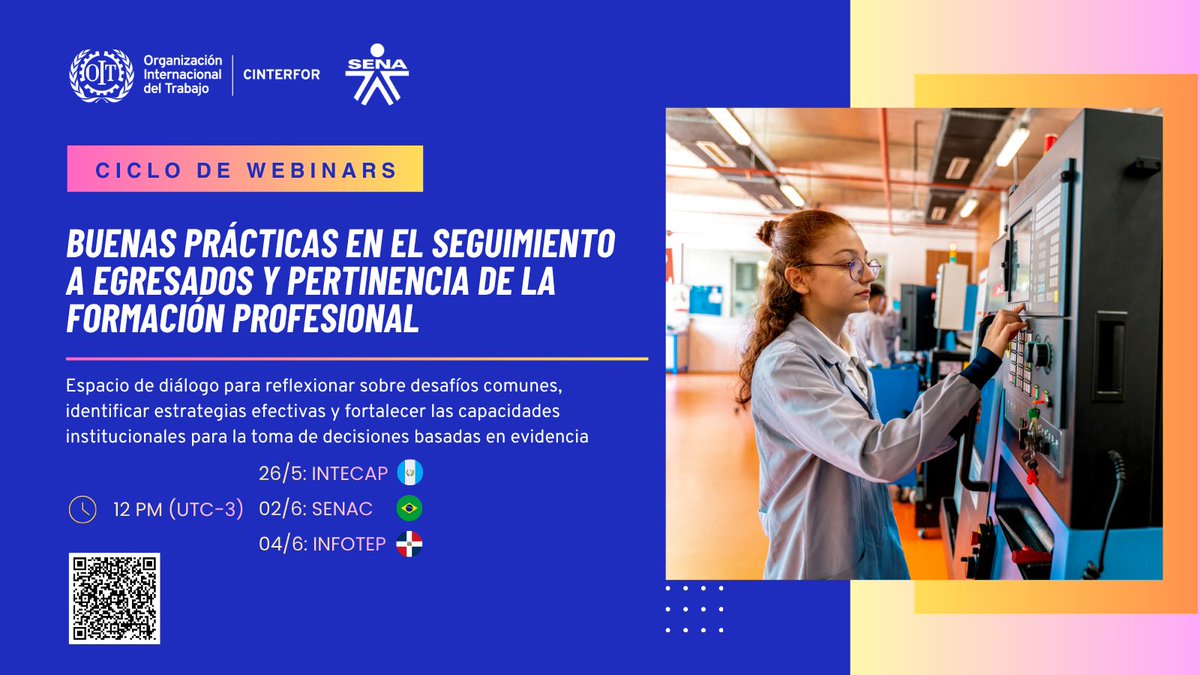 OIT Organización Internacional del Trabajo | CINTERFOR

SENA

CICLO DE WEBINARS

BUENAS PRÁCTICAS EN EL SEGUIMIENTO A EGRESADOS Y PERTINENCIA DE LA FORMACIÓN PROFESIONAL

Espacio de diálogo para reflexionar sobre desafíos comunes, identificar estrategias efectivas y fortalecer las capacidades institucionales para la toma de decisiones basadas en evidencia

12 PM (UTC-3)

26/5: INTECAP
02/6: SENAC
04/6: INFOTEP